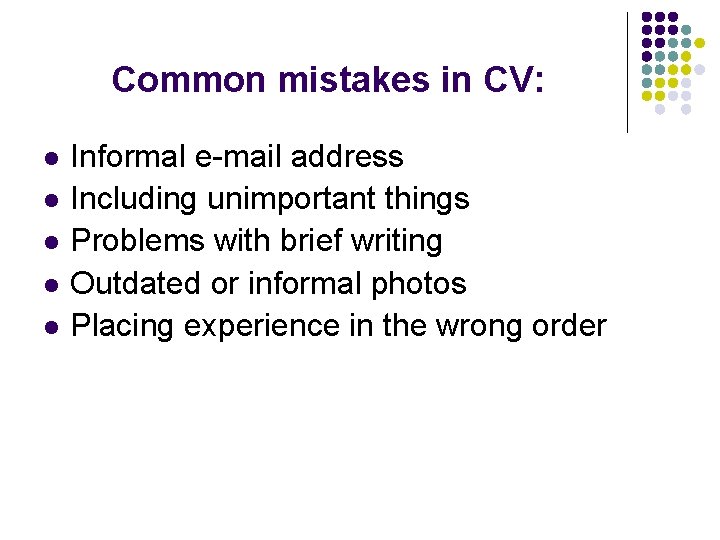 Common mistakes in CV:

- Informal e-mail address
- Including unimportant things
- Problems with brief writing
- Outdated or informal photos
- Placing experience in the wrong order